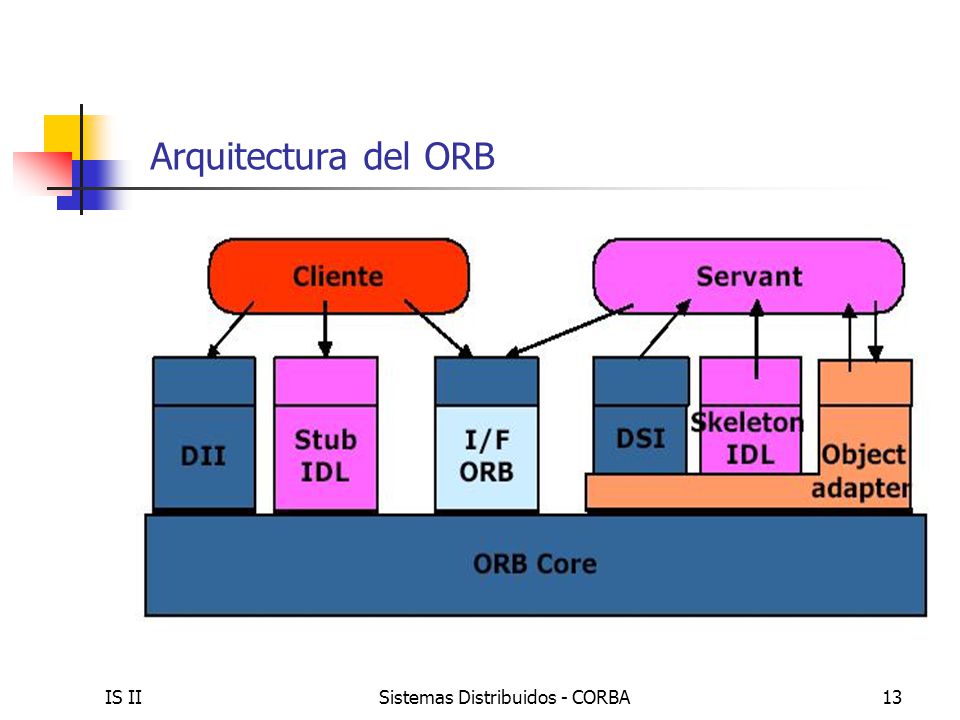 Arquitectura del ORB

Cliente

Servant

DII

Stub IDL

I/F ORB

DSI

Skeleton IDL

Object adapter

ORB Core

IS II

Sistemas Distribuidos - CORBA

13